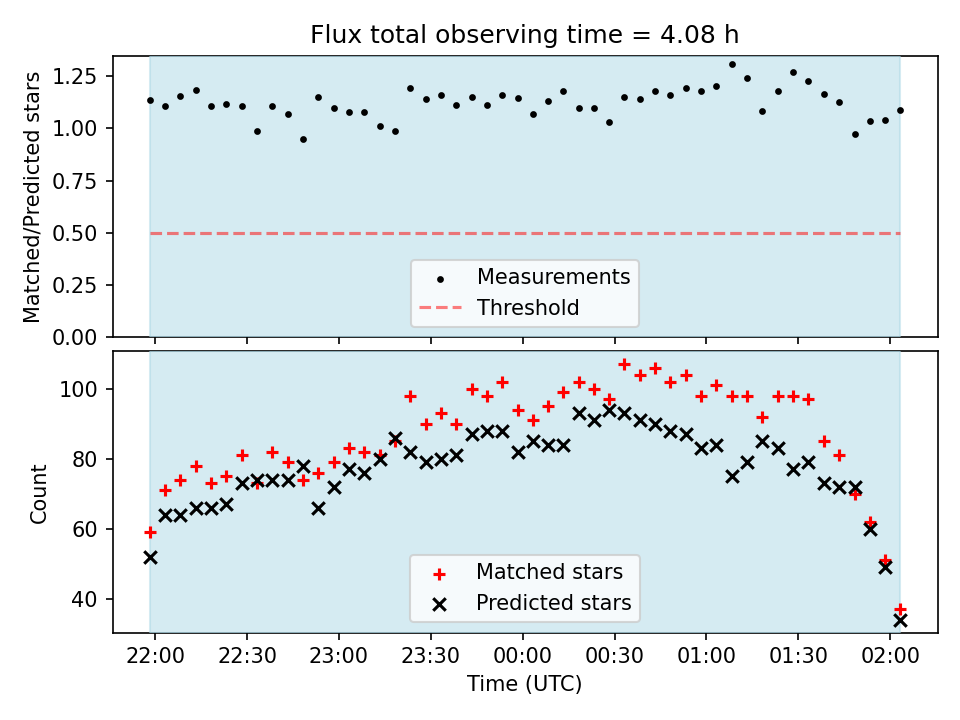 Flux total observing time = 4.08 h

Matched/Predicted stars

1.25
1.00
0.75
0.50
0.25
0.00

Measurements
Threshold

Count

100
80
60
40

Matched stars
Predicted stars

22:00 22:30 23:00 23:30 00:00 00:30 01:00 01:30 02:00

Time (UTC)